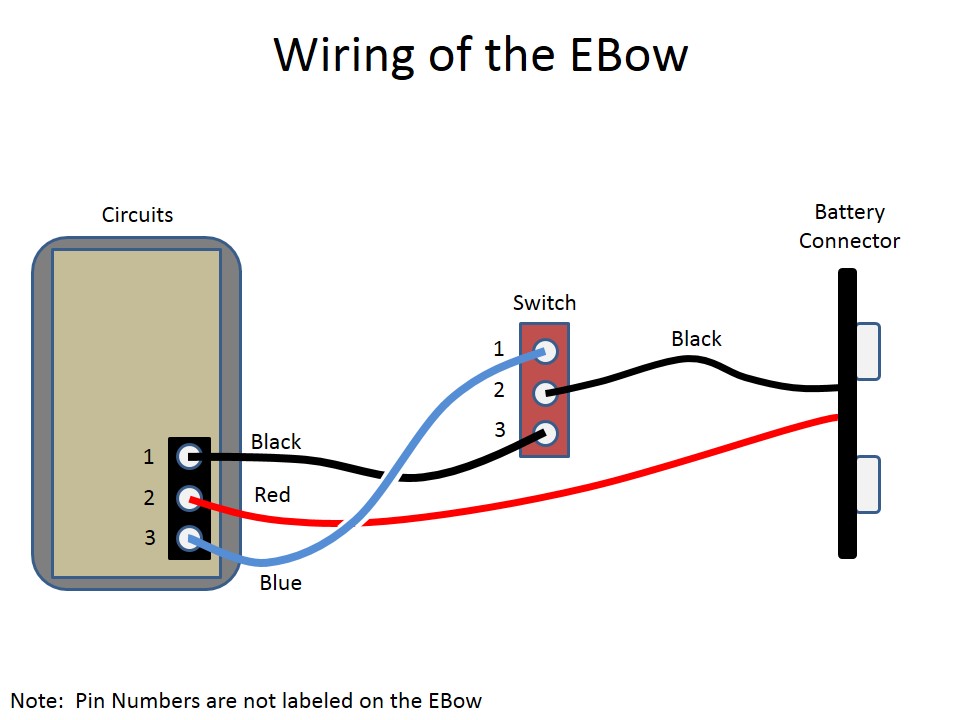 Wiring of the EBow

Circuits

1
2
3

Black
Red
Blue

Switch
1
2
3

Black

Battery Connector

Note:  Pin Numbers are not labeled on the EBow